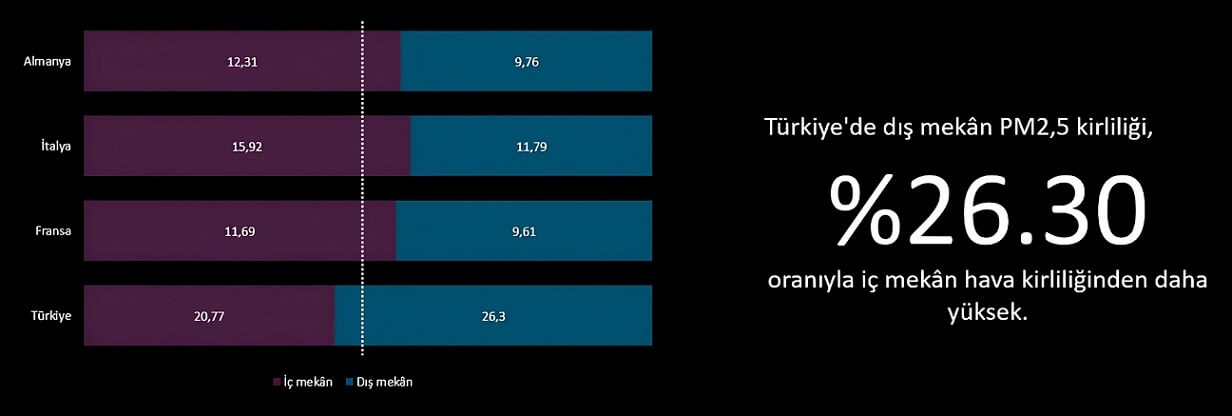 Almanya 12,31 9,76

İtalya 15,92 11,79

Fransa 11,69 9,61

Türkiye 20,77 26,3

İç mekân Dış mekân

Türkiye'de dış mekân PM2,5 kirliliği,

%26.30

oranıyla iç mekân hava kirliliğinden daha yüksek.